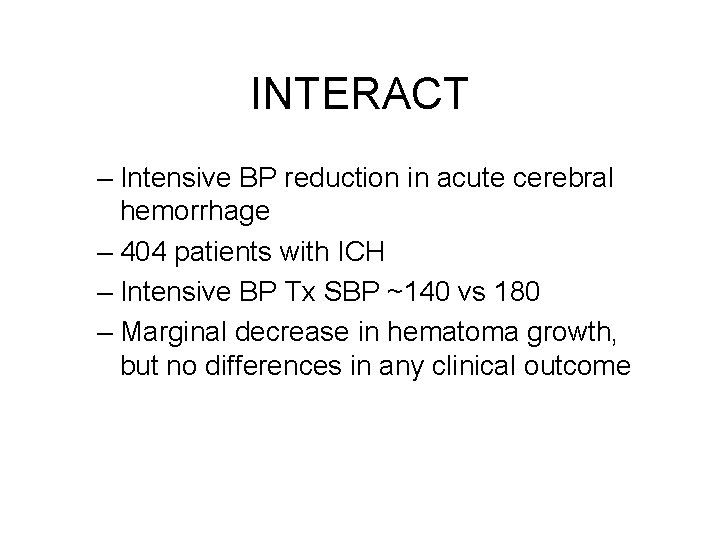 INTERACT

– Intensive BP reduction in acute cerebral hemorrhage

– 404 patients with ICH

– Intensive BP Tx SBP ~140 vs 180

– Marginal decrease in hematoma growth, but no differences in any clinical outcome